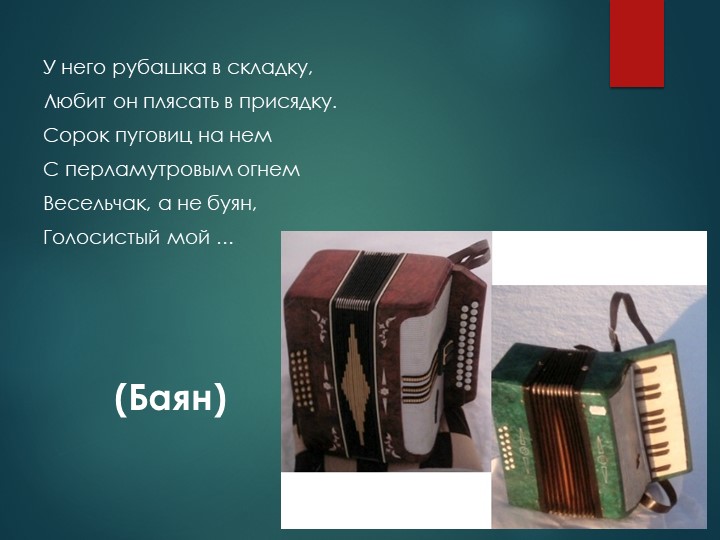 У него рубашка в складку,
Любит он плясать в присядку.
Сорок пуговиц на нем
С перламутровым огнем
Весельчак, а не буян,
Голосистый мой …

(Баян)